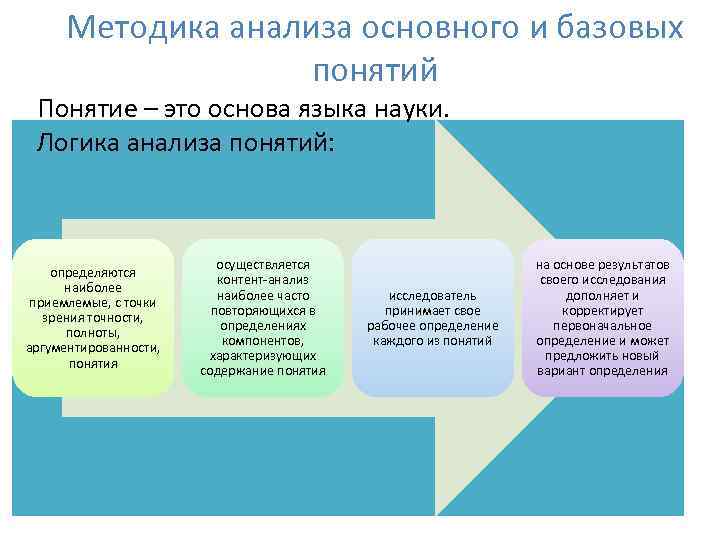 Методика анализа основного и базовых понятий

Понятие – это основа языка науки.

Логика анализа понятий:

определяются наиболее приемлемые, с точки зрения точности, полноты, аргументированности, понятия

осуществляется контент-анализ наиболее часто повторяющихся в определениях компонентов, характеризующих содержание понятия

исследователь принимает свое рабочее определение каждого из понятий

на основе результатов своего исследования дополняет и корректирует первоначальное определение и может предложить новый вариант определения